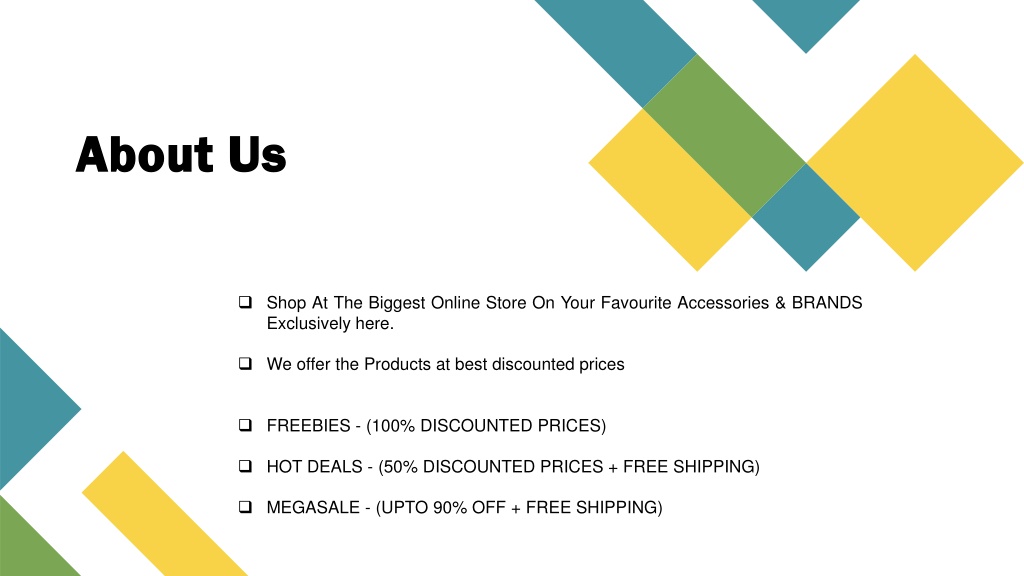 About Us

❑ Shop At The Biggest Online Store On Your Favourite Accessories & BRANDS Exclusively here.

❑ We offer the Products at best discounted prices

❑ FREEBIES - (100% DISCOUNTED PRICES)

❑ HOT DEALS - (50% DISCOUNTED PRICES + FREE SHIPPING)

❑ MEGASALE - (UPTO 90% OFF + FREE SHIPPING)